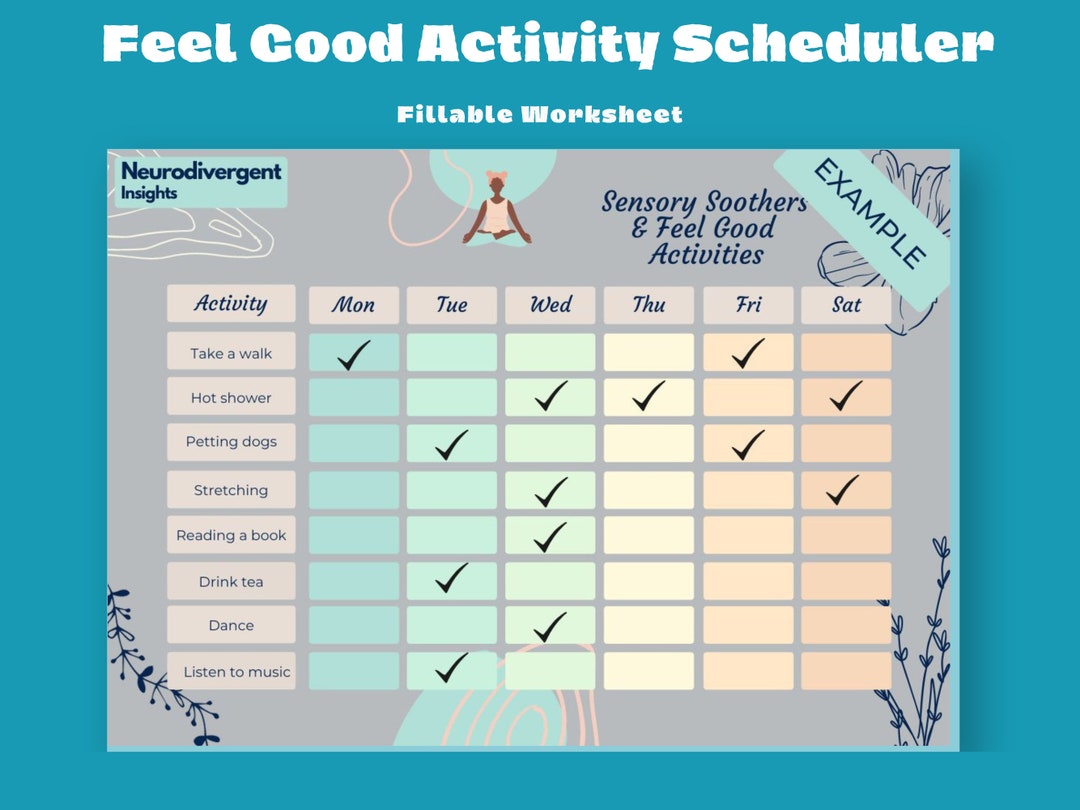 Feel Good Activity Scheduler

Fillable Worksheet

Neurodivergent Insights

Sensory Soothers & Feel Good Activities

EXAMPLE

| Activity | Mon | Tue | Wed | Thu | Fri | Sat |
|---|---|---|---|---|---|---|
| Take a walk | ✓ | | | | ✓ | |
| Hot shower | | | ✓ | ✓ | | ✓ |
| Petting dogs | | ✓ | | | ✓ | |
| Stretching | | | ✓ | | | ✓ |
| Reading a book | | | ✓ | | | |
| Drink tea | | ✓ | | | | |
| Dance | | | ✓ | | | |
| Listen to music | | ✓ | | | | |